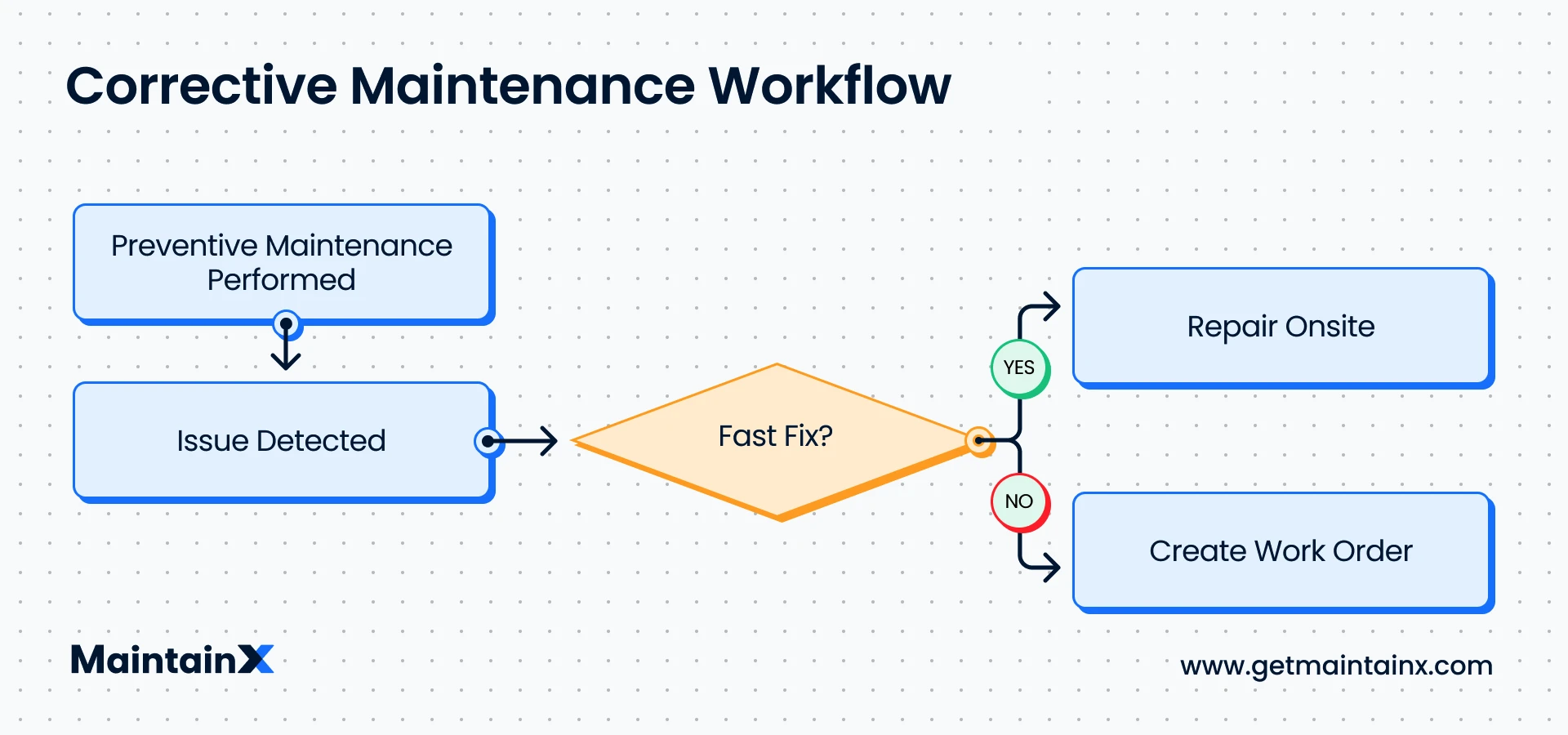 Corrective Maintenance Workflow

Preventive Maintenance Performed

Issue Detected

Fast Fix?

YES

Repair Onsite

NO

Create Work Order

MaintainX

www.getmaintainx.com